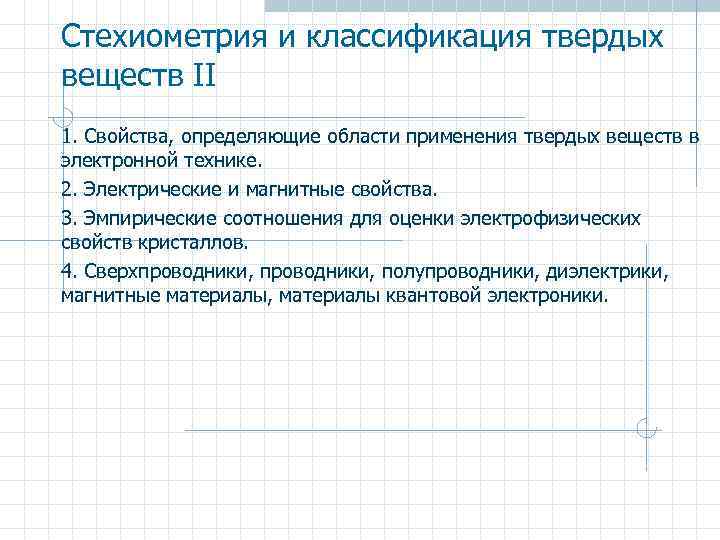 Стехиометрия и классификация твердых веществ II

1. Свойства, определяющие области применения твердых веществ в электронной технике.

2. Электрические и магнитные свойства.

3. Эмпирические соотношения для оценки электрофизических свойств кристаллов.

4. Сверхпроводники, проводники, полупроводники, диэлектрики, магнитные материалы, материалы квантовой электроники.